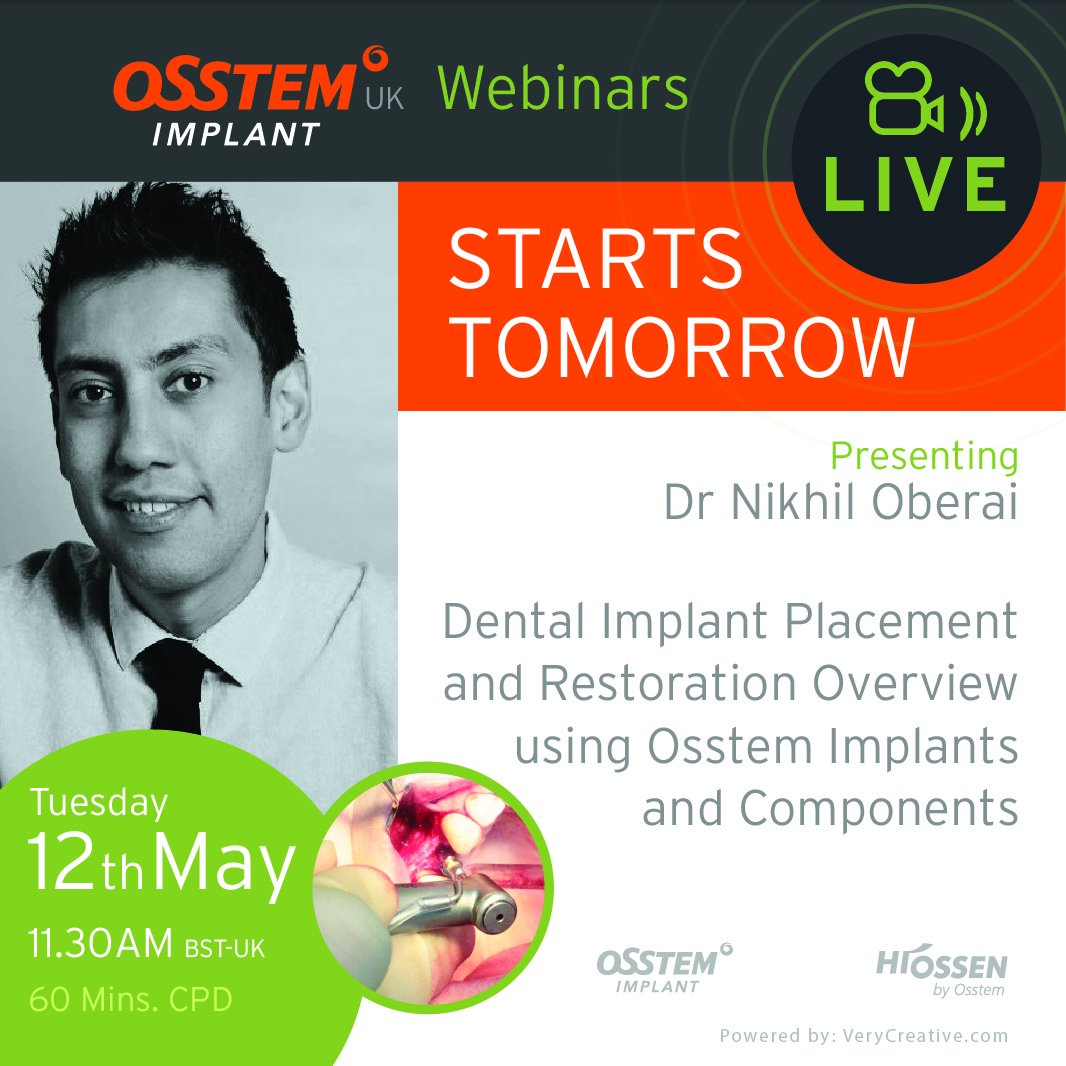 OSSTEM UK IMPLANT Webinars

LIVE

STARTS TOMORROW

Presenting
Dr Nikhil Oberai

Dental Implant Placement and Restoration Overview using Osstem Implants and Components

Tuesday
12th May
11.30AM BST-UK
60 Mins. CPD

OSSTEM IMPLANT

HIOSSEN by Osstem

Powered by: VeryCreative.com